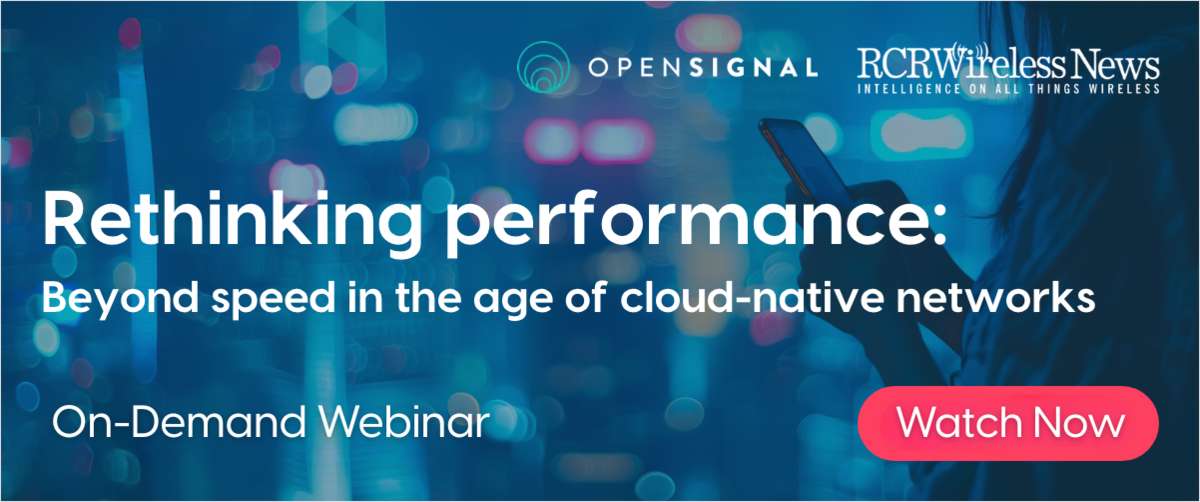 OPENSIGNAL

RCRWireless News
INTELLIGENCE ON ALL THINGS WIRELESS

Rethinking performance:
Beyond speed in the age of cloud-native networks

On-Demand Webinar

Watch Now